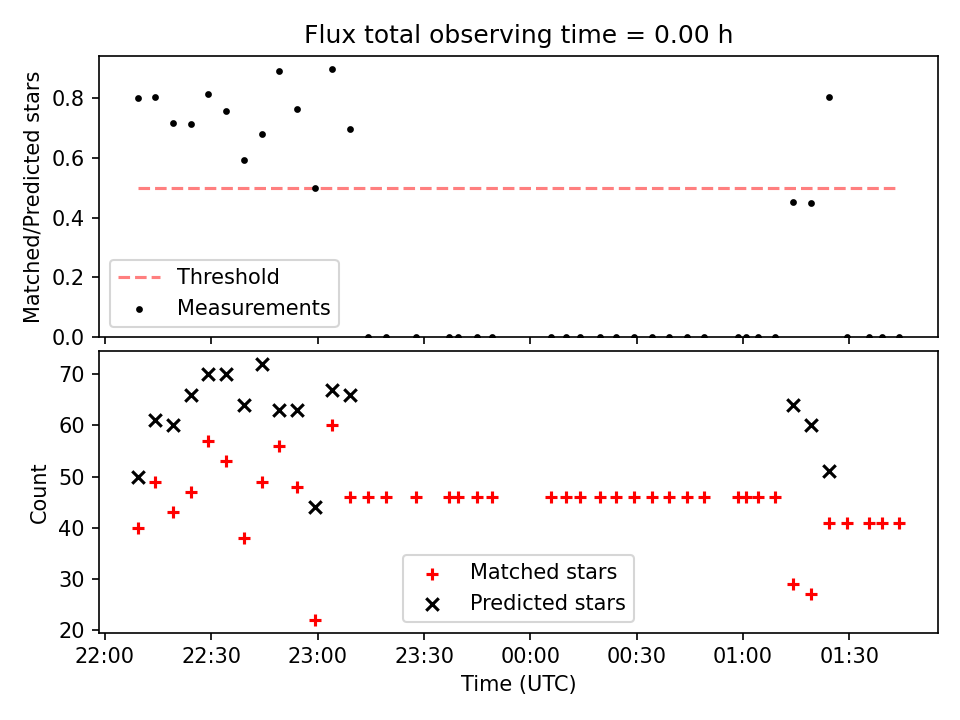 Flux total observing time = 0.00 h

Matched/Predicted stars

0.8
0.6
0.4
0.2
0.0

Threshold
Measurements

Count

70
60
50
40
30
20

Matched stars
Predicted stars

22:00 22:30 23:00 23:30 00:00 00:30 01:00 01:30

Time (UTC)